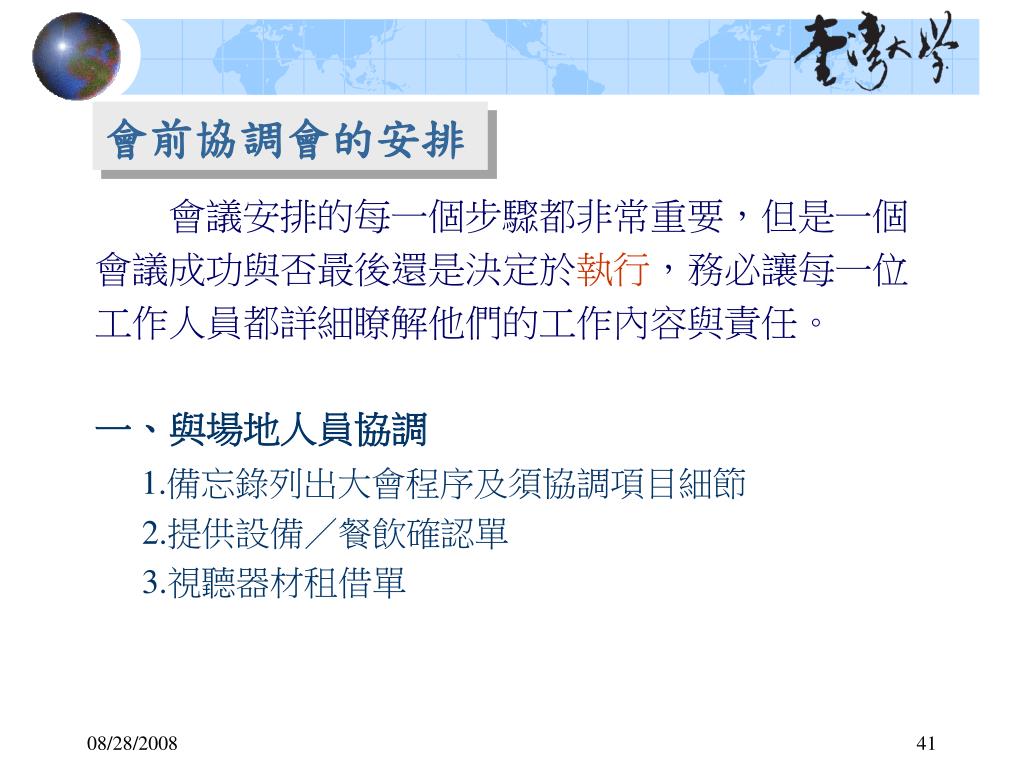 臺灣大學

會前協調會的安排

會議安排的每一個步驟都非常重要，但是一個會議成功與否最後還是決定於執行，務必讓每一位工作人員都詳細瞭解他們的工作內容與責任。

一、與場地人員協調

1.備忘錄列出大會程序及須協調項目細節

2.提供設備／餐飲確認單

3.視聽器材租借單

08/28/2008

41